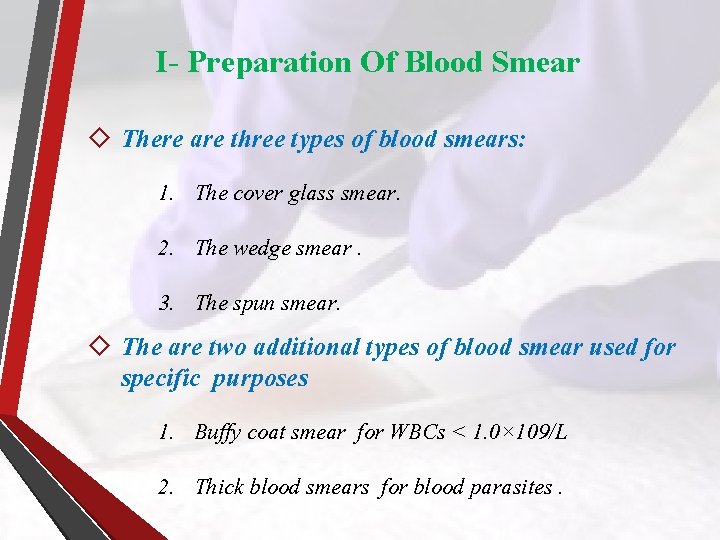 I- Preparation Of Blood Smear

◇ There are three types of blood smears:

1. The cover glass smear.

2. The wedge smear .

3. The spun smear.

◇ The are two additional types of blood smear used for specific purposes

1. Buffy coat smear for WBCs < 1.0×109/L

2. Thick blood smears for blood parasites .